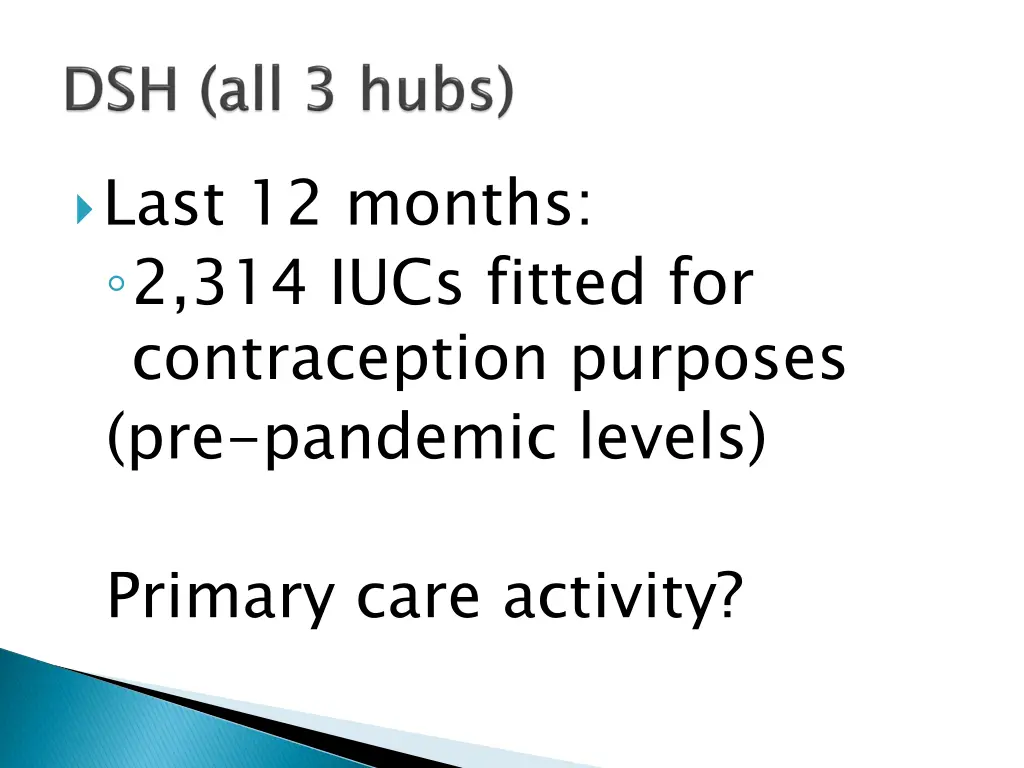 DSH (all 3 hubs)

Last 12 months:
2,314 IUCs fitted for contraception purposes
(pre-pandemic levels)

Primary care activity?